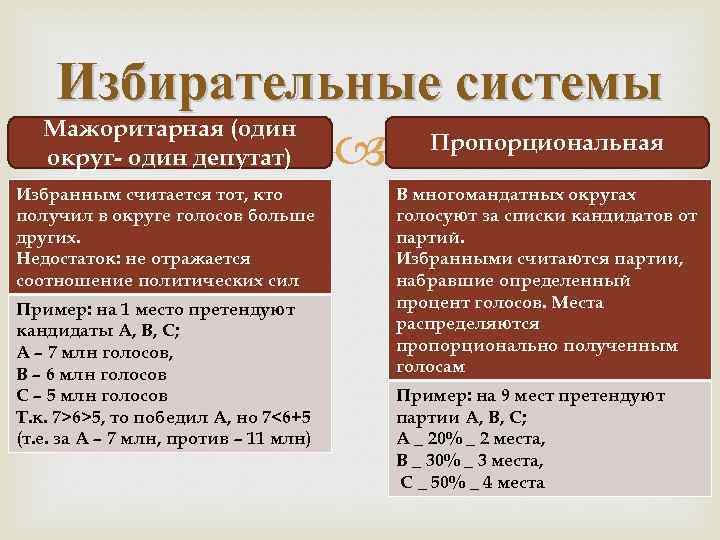 Избирательные системы

Мажоритарная (один округ- один депутат)

Избранным считается тот, кто получил в округе голосов больше других.
Недостаток: не отражается соотношение политических сил

Пример: на 1 место претендуют кандидаты А, В, С;
А – 7 млн голосов,
В – 6 млн голосов
С – 5 млн голосов
Т.к. 7>6>5, то победил А, но 7<6+5 (т.е. за А – 7 млн, против – 11 млн)

Пропорциональная

В многомандатных округах голосуют за списки кандидатов от партий.
Избранными считаются партии, набравшие определенный процент голосов. Места распределяются пропорционально полученным голосам

Пример: на 9 мест претендуют партии А, В, С;
А _ 20% _ 2 места,
В _ 30% _ 3 места,
С _ 50% _ 4 места